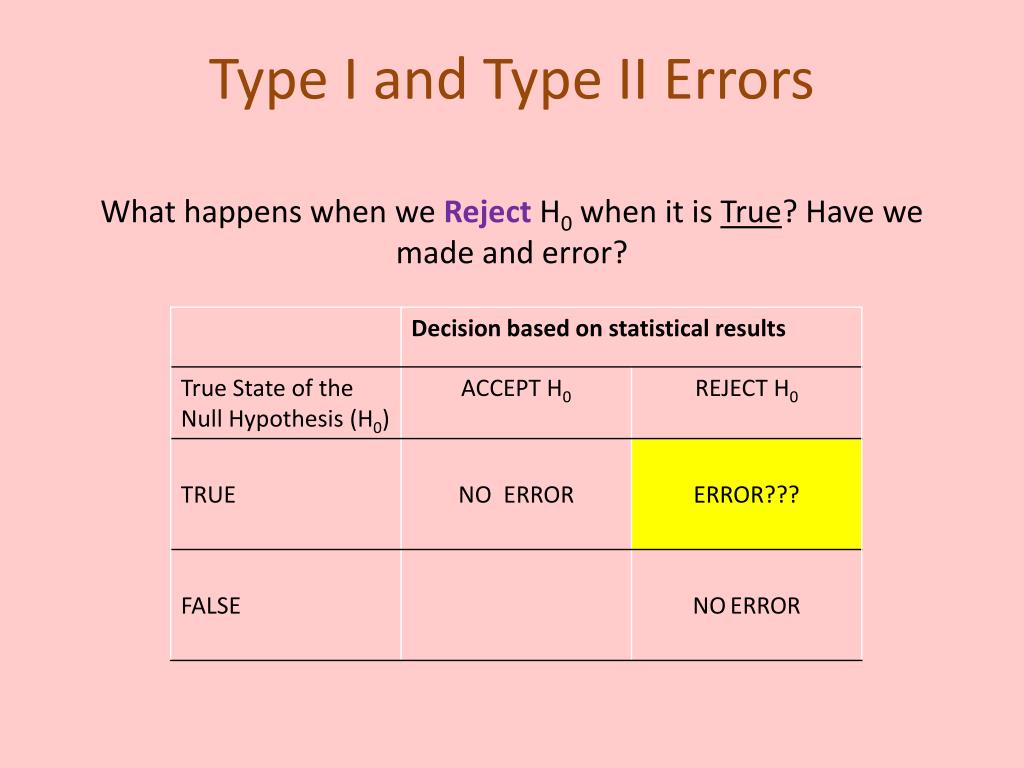 Type I and Type II Errors

What happens when we Reject $H_0$ when it is True? Have we made and error?

| | Decision based on statistical results | |
|---|---|---|
| True State of the Null Hypothesis ($H_0$) | ACCEPT $H_0$ | REJECT $H_0$ |
| TRUE | NO ERROR | ERROR??? |
| FALSE | | NO ERROR |